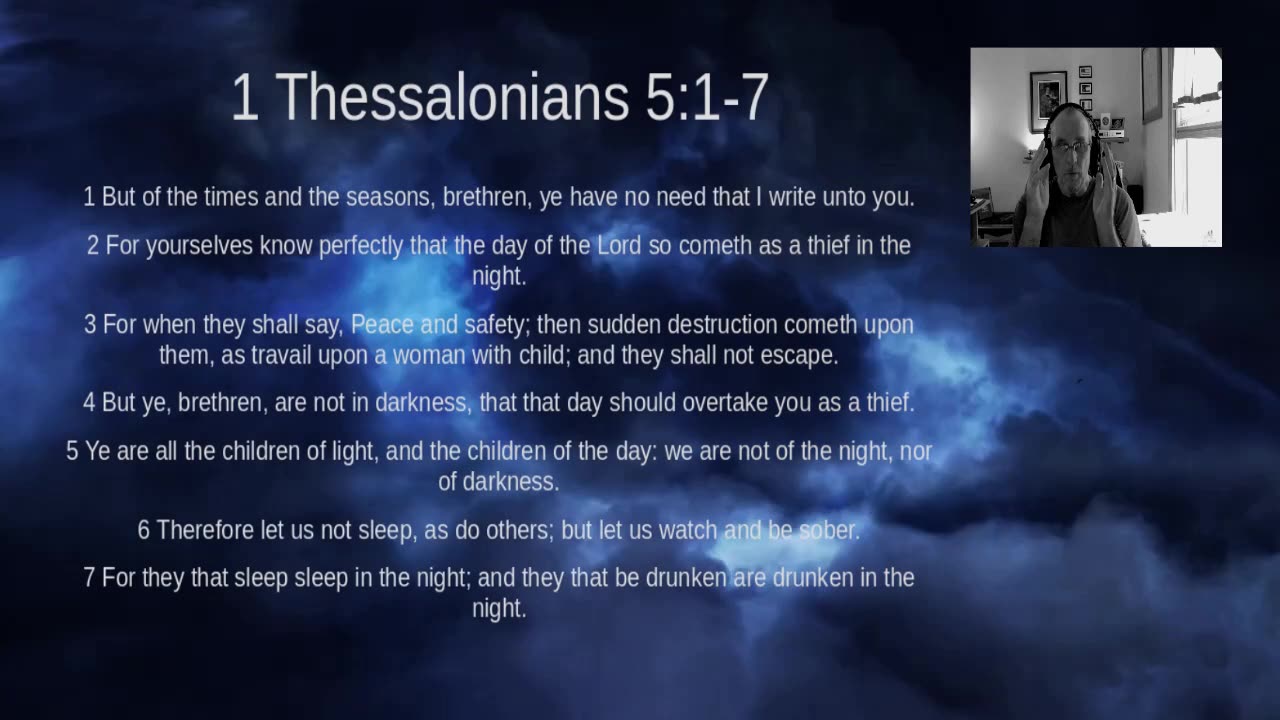 1 Thessalonians 5:1-7

1 But of the times and the seasons, brethren, ye have no need that I write unto you.

2 For yourselves know perfectly that the day of the Lord so cometh as a thief in the night.

3 For when they shall say, Peace and safety; then sudden destruction cometh upon them, as travail upon a woman with child; and they shall not escape.

4 But ye, brethren, are not in darkness, that that day should overtake you as a thief.

5 Ye are all the children of light, and the children of the day: we are not of the night, nor of darkness.

6 Therefore let us not sleep, as do others; but let us watch and be sober.

7 For they that sleep sleep in the night; and they that be drunken are drunken in the night.